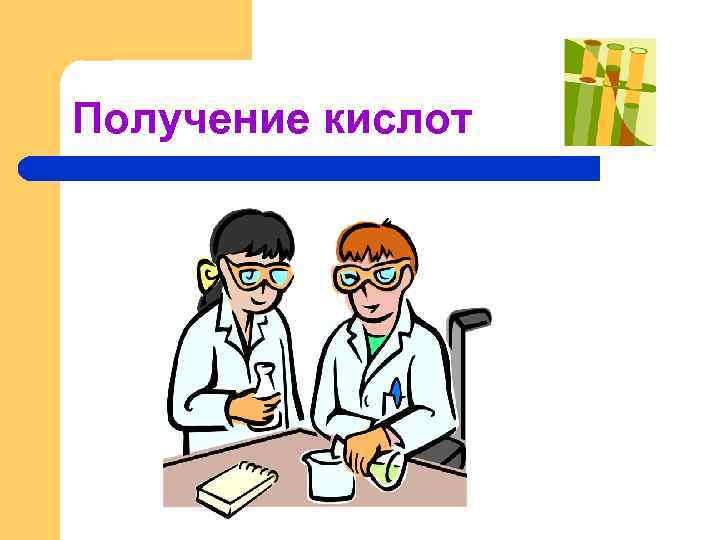 Получение кислот